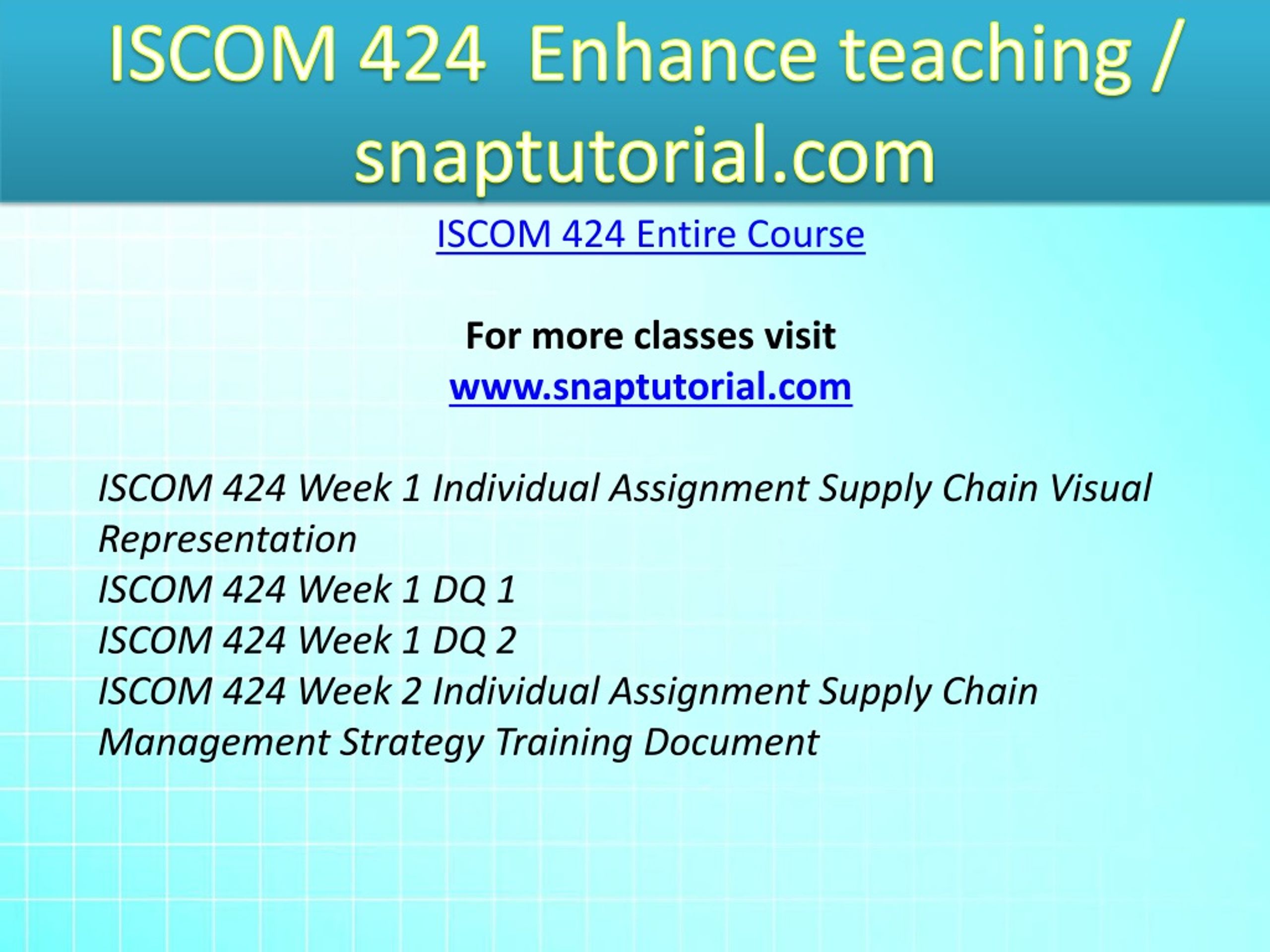 ISCOM 424 Enhance teaching / snaptutorial.com

ISCOM 424 Entire Course

For more classes visit
www.snaptutorial.com

ISCOM 424 Week 1 Individual Assignment Supply Chain Visual Representation
ISCOM 424 Week 1 DQ 1
ISCOM 424 Week 1 DQ 2
ISCOM 424 Week 2 Individual Assignment Supply Chain Management Strategy Training Document